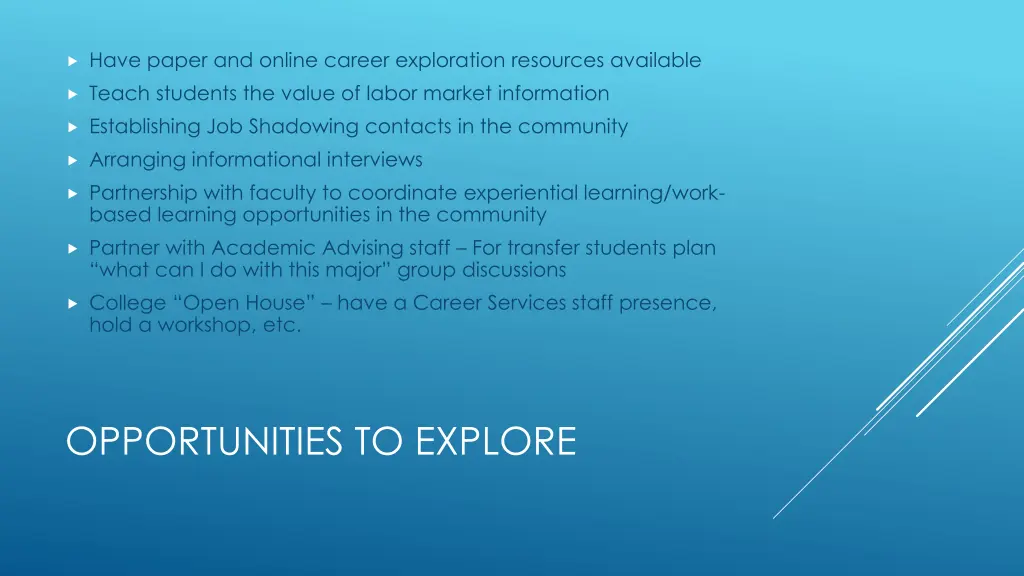 Have paper and online career exploration resources available
Teach students the value of labor market information
Establishing Job Shadowing contacts in the community
Arranging informational interviews
Partnership with faculty to coordinate experiential learning/work-based learning opportunities in the community
Partner with Academic Advising staff – For transfer students plan "what can I do with this major" group discussions
College "Open House" – have a Career Services staff presence, hold a workshop, etc.

OPPORTUNITIES TO EXPLORE